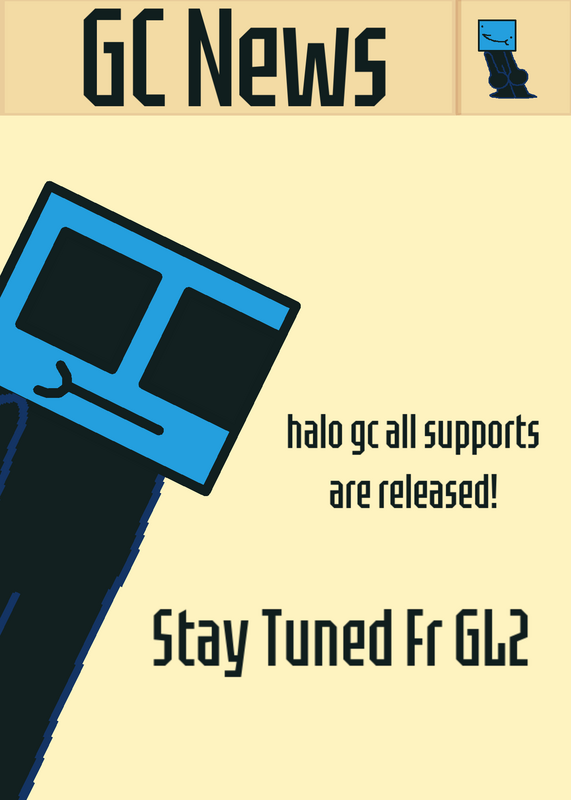 GC News

halo gc all supports are released!

Stay Tuned Fr GL2